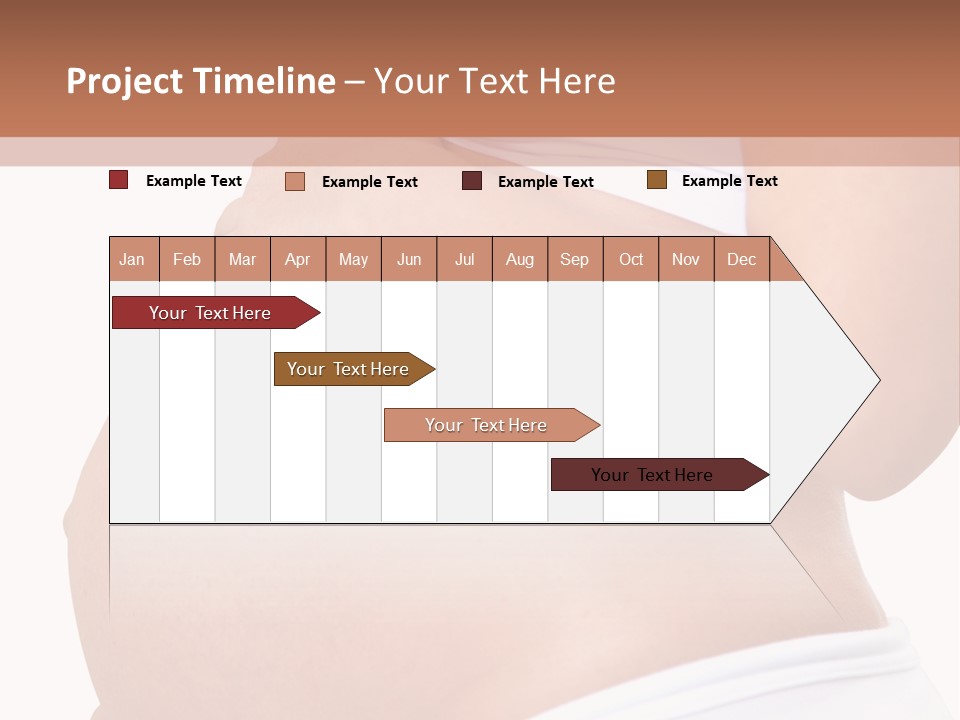 Project Timeline – Your Text Here

Example Text
Example Text
Example Text
Example Text

| Jan | Feb | Mar | Apr | May | Jun | Jul | Aug | Sep | Oct | Nov | Dec |
|---|---|---|---|---|---|---|---|---|---|---|---|

Your Text Here

Your Text Here

Your Text Here

Your Text Here